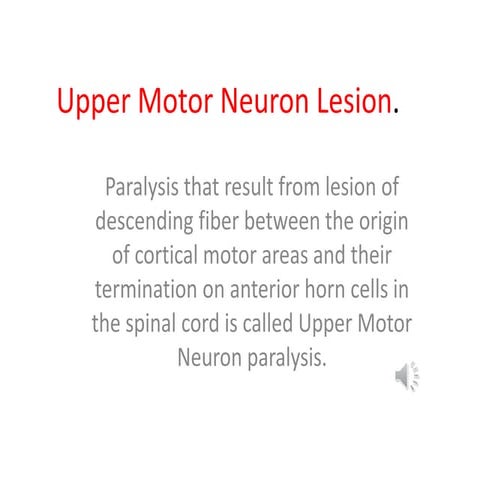 Upper Motor Neuron Lesion.

Paralysis that result from lesion of descending fiber between the origin of cortical motor areas and their termination on anterior horn cells in the spinal cord is called Upper Motor Neuron paralysis.